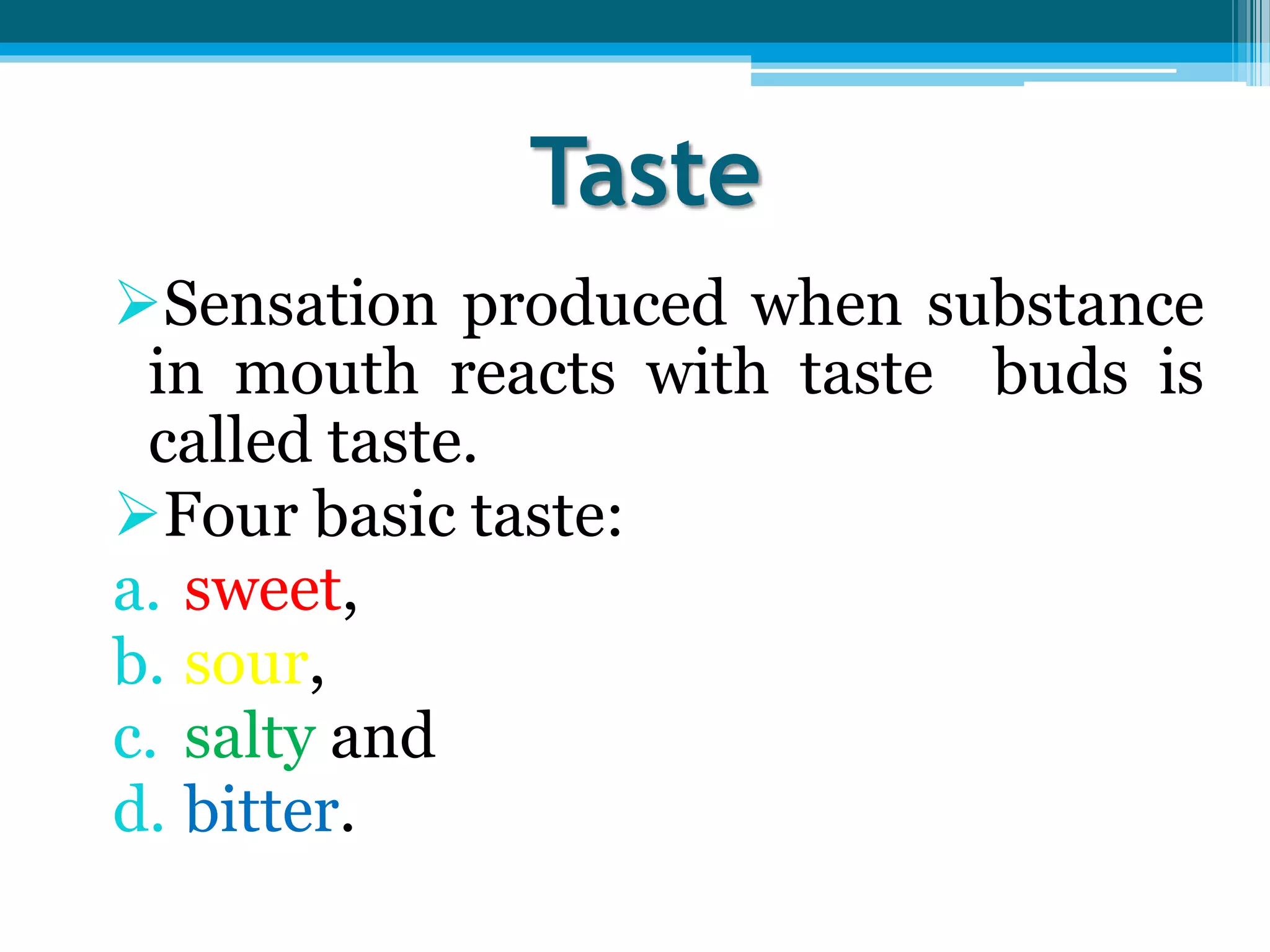 Taste

➢Sensation produced when substance in mouth reacts with taste buds is called taste.

➢Four basic taste:

a. sweet,
b. sour,
c. salty and
d. bitter.